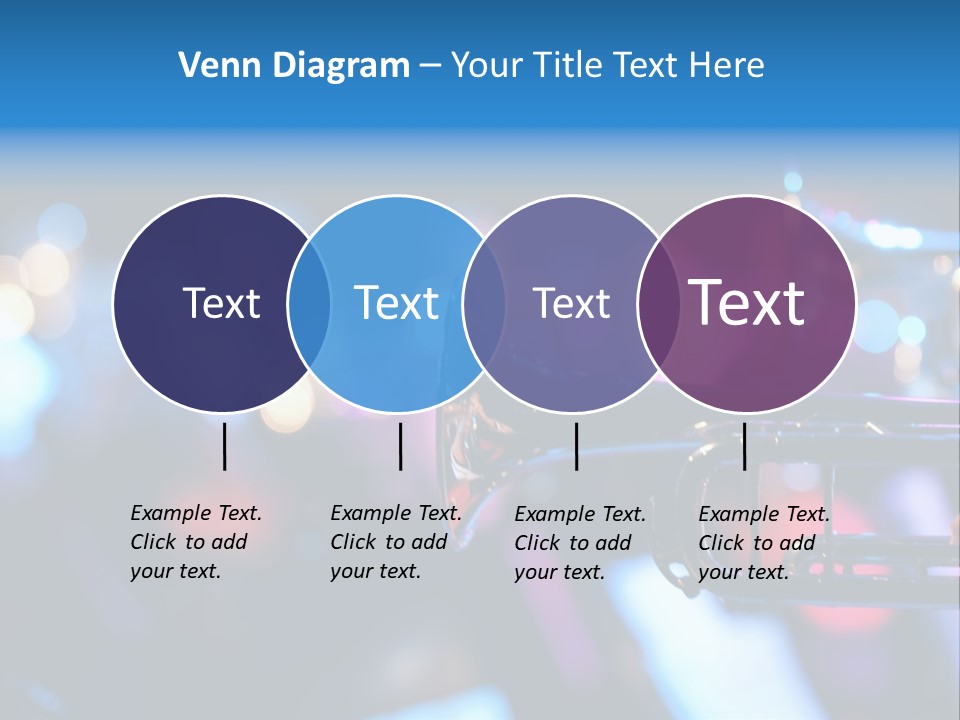 Venn Diagram – Your Title Text Here

Text

Text

Text

Text

Example Text. Click to add your text.

Example Text. Click to add your text.

Example Text. Click to add your text.

Example Text. Click to add your text.